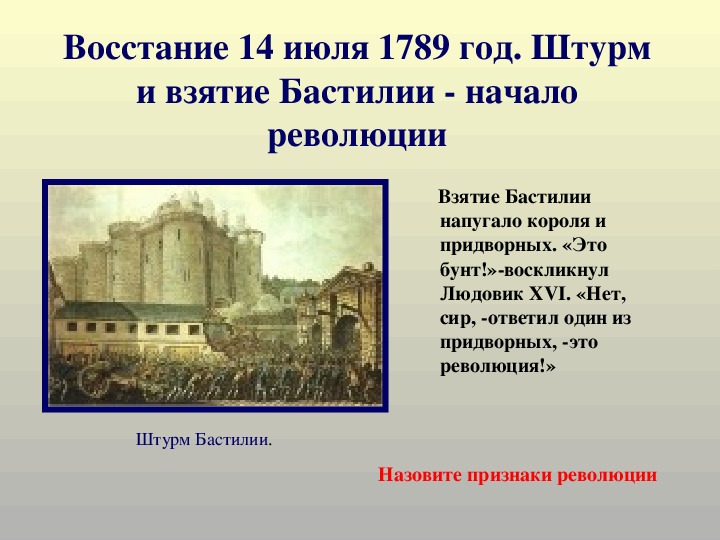 Восстание 14 июля 1789 год. Штурм и взятие Бастилии - начало революции

Взятие Бастилии напугало короля и придворных. «Это бунт!»-воскликнул Людовик XVI. «Нет, сир, -ответил один из придворных, -это революция!»

Штурм Бастилии.

Назовите признаки революции